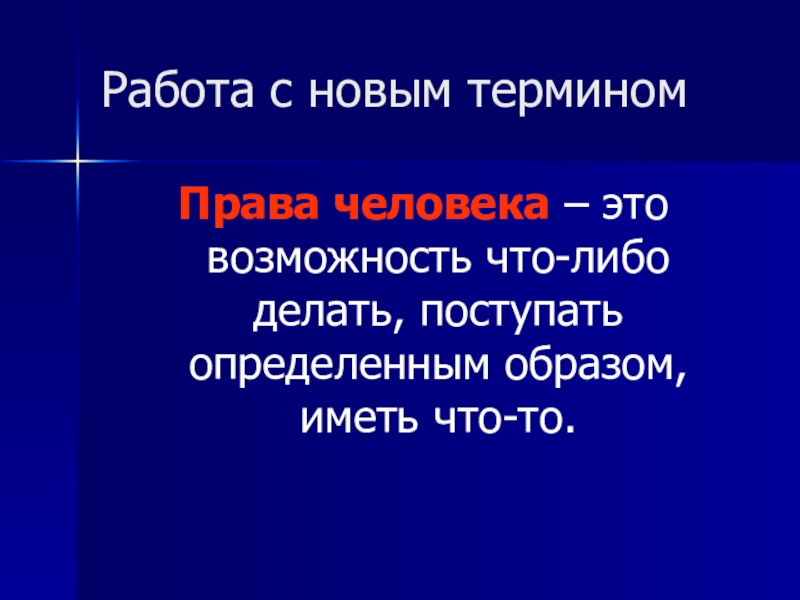 Работа с новым термином

Права человека – это возможность что-либо делать, поступать определенным образом, иметь что-то.